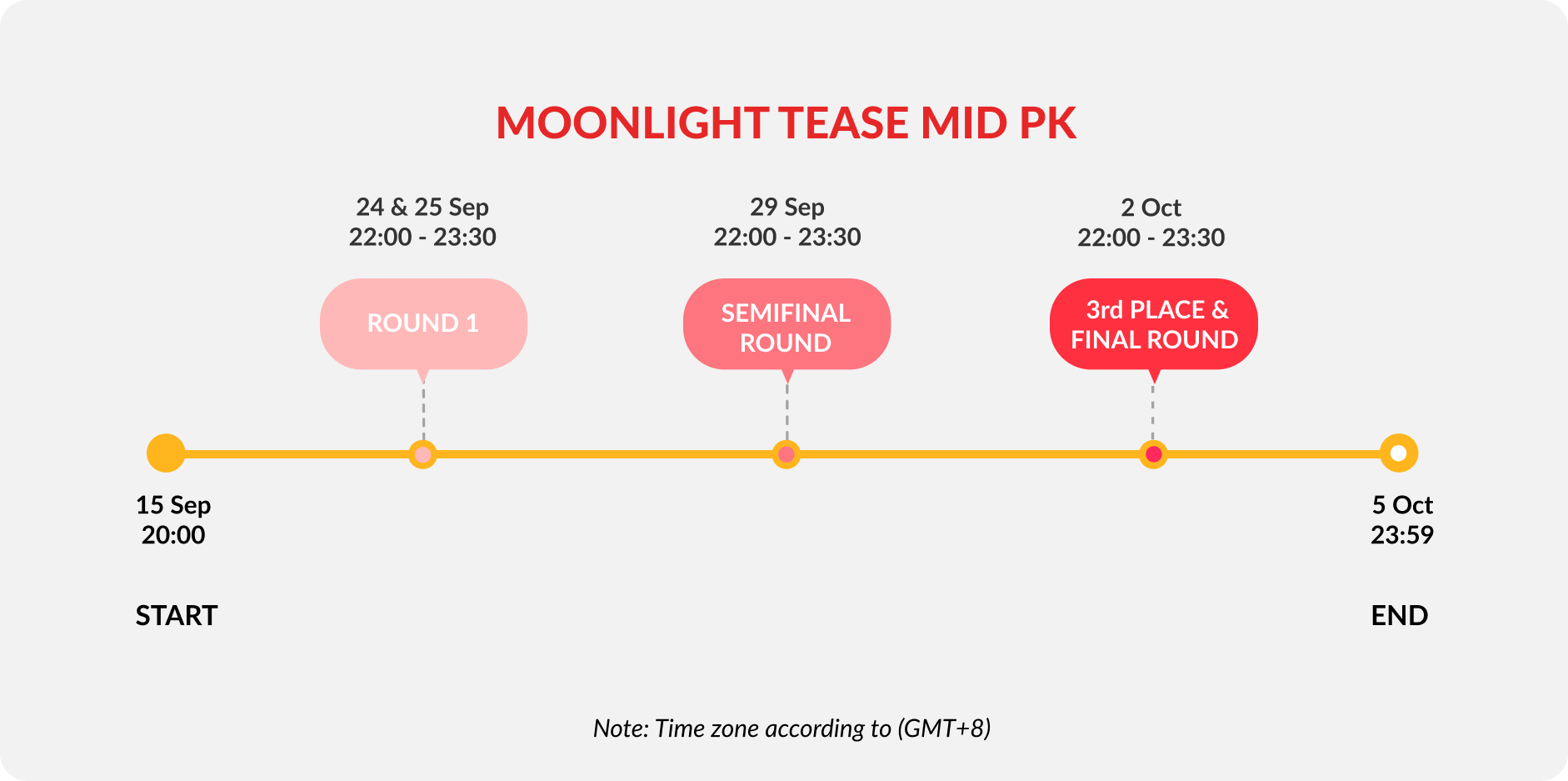 MOONLIGHT TEASE MID PK

24 & 25 Sep
22:00 - 23:30

ROUND 1

29 Sep
22:00 - 23:30

SEMIFINAL ROUND

2 Oct
22:00 - 23:30

3rd PLACE & FINAL ROUND

15 Sep
20:00

START

5 Oct
23:59

END

Note: Time zone according to (GMT+8)